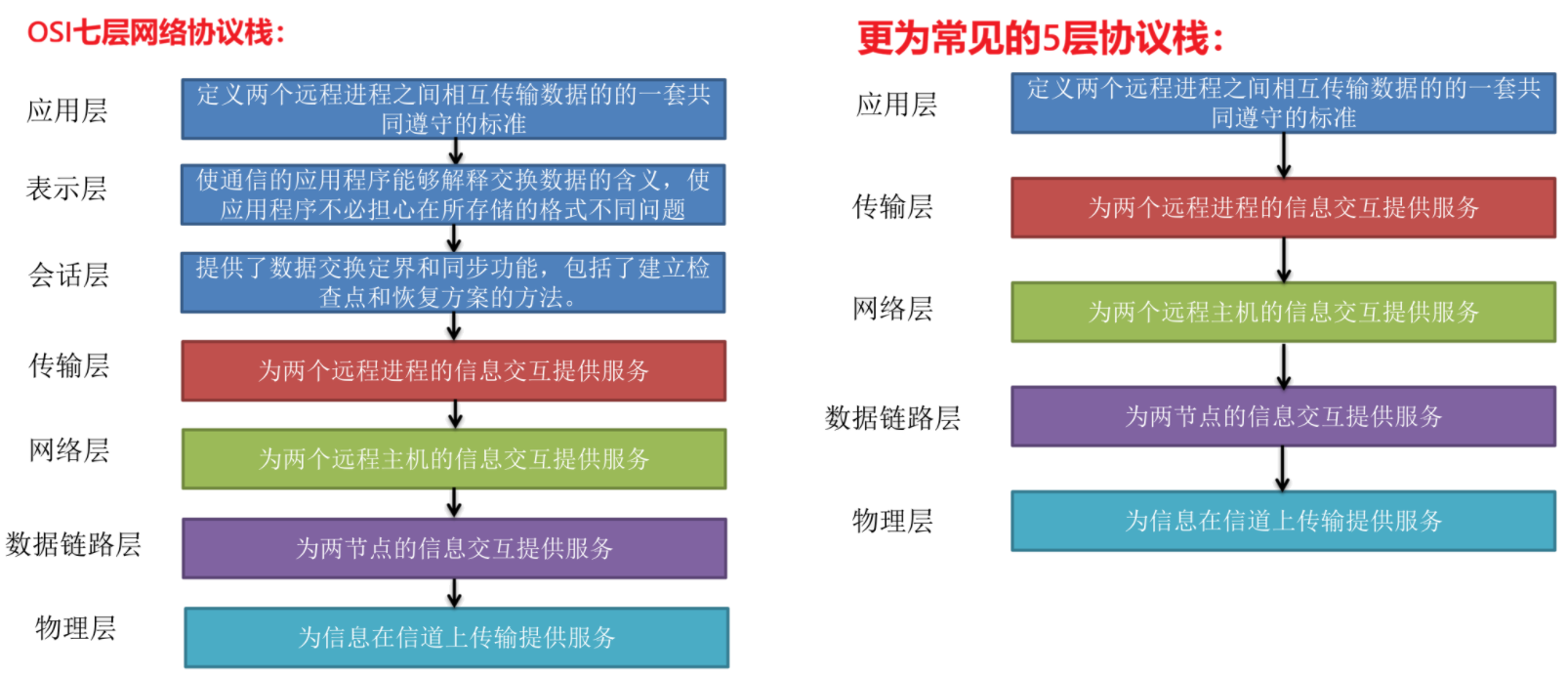 OSI七层网络协议栈：

应用层
定义两个远程进程之间相互传输数据的的一套共同遵守的标准

表示层
使通信的应用程序能够解释交换数据的含义，使应用程序不必担心在所存储的格式不同问题

会话层
提供了数据交换定界和同步功能，包括了建立检查点和恢复方案的方法。

传输层
为两个远程进程的信息交互提供服务

网络层
为两个远程主机的信息交互提供服务

数据链路层
为两节点的信息交互提供服务

物理层
为信息在信道上传输提供服务

更为常见的5层协议栈：

应用层
定义两个远程进程之间相互传输数据的的一套共同遵守的标准

传输层
为两个远程进程的信息交互提供服务

网络层
为两个远程主机的信息交互提供服务

数据链路层
为两节点的信息交互提供服务

物理层
为信息在信道上传输提供服务